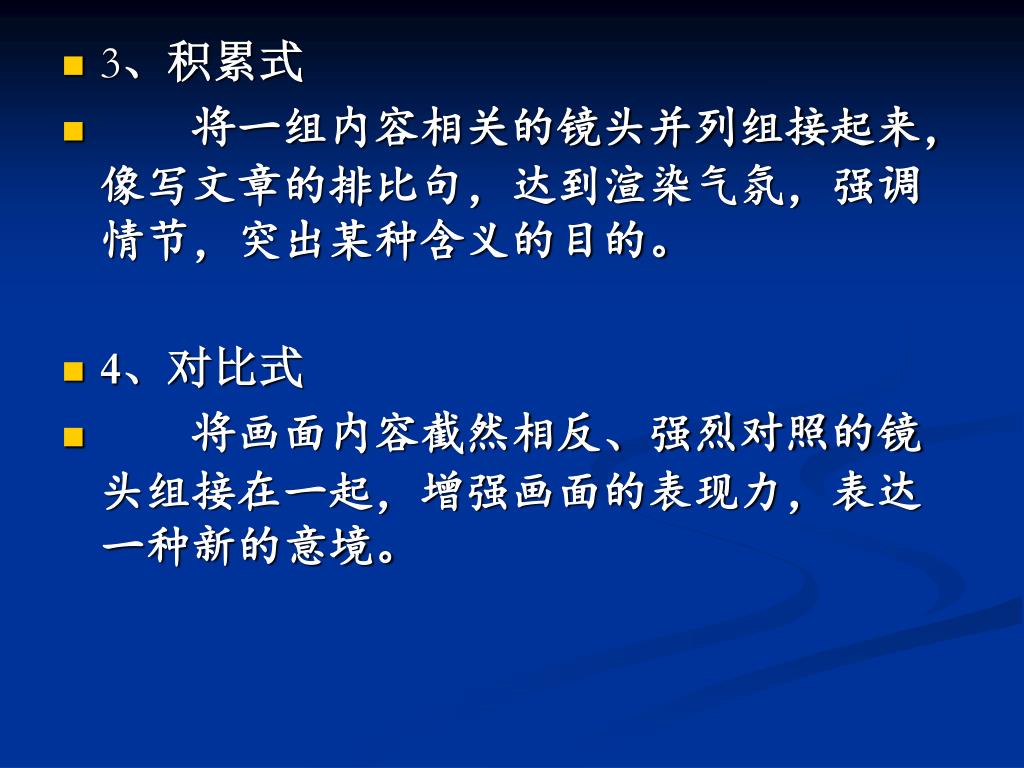 3、积累式

将一组内容相关的镜头并列组接起来，像写文章的排比句，达到渲染气氛，强调情节，突出某种含义的目的。

4、对比式

将画面内容截然相反、强烈对照的镜头组接在一起，增强画面的表现力，表达一种新的意境。